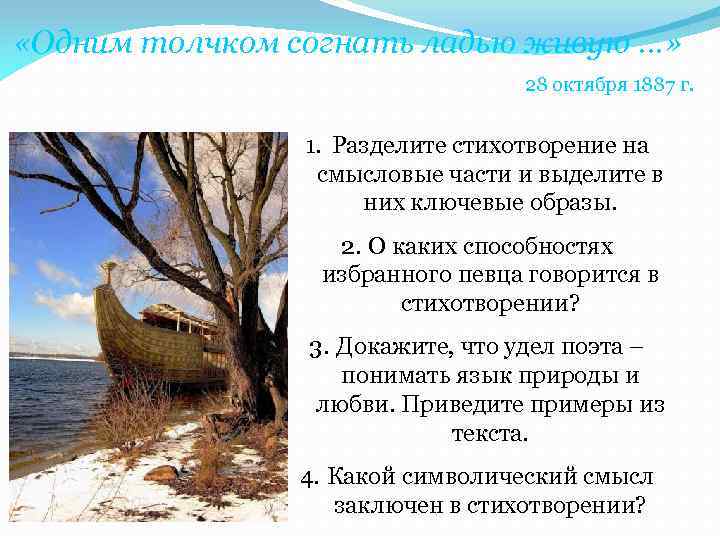 «Одним толчком согнать ладью живую …»

28 октября 1887 г.

1. Разделите стихотворение на смысловые части и выделите в них ключевые образы.

2. О каких способностях избранного певца говорится в стихотворении?

3. Докажите, что удел поэта – понимать язык природы и любви. Приведите примеры из текста.

4. Какой символический смысл заключен в стихотворении?